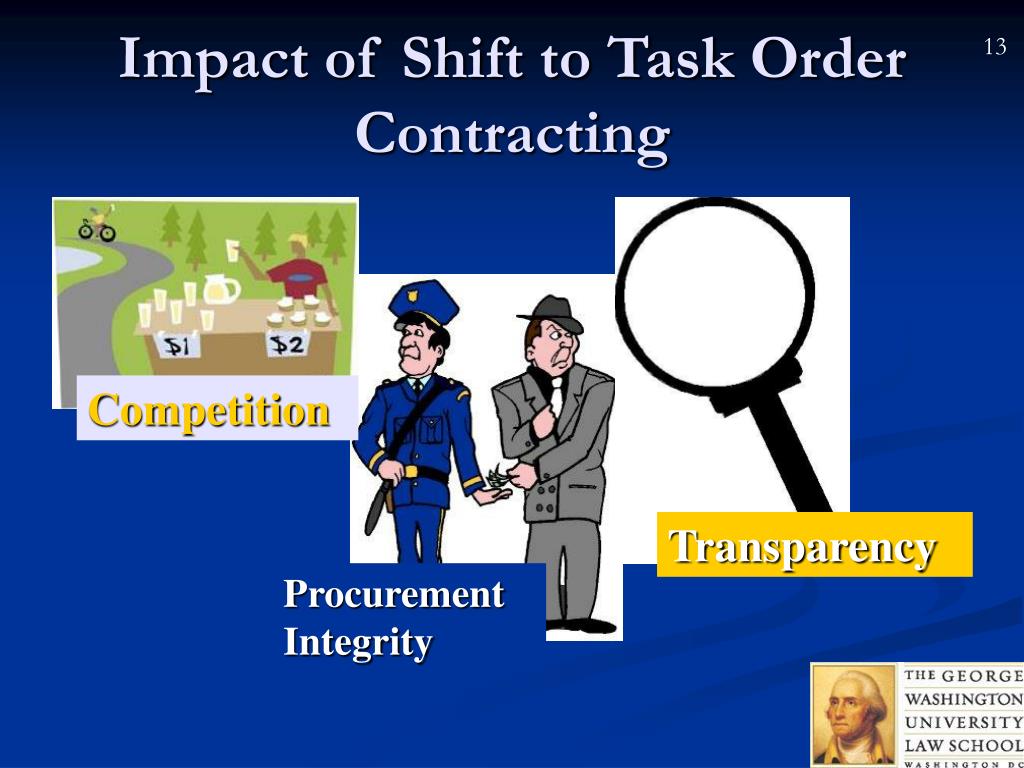 Impact of Shift to Task Order Contracting

13

$1 $2

Competition

Procurement Integrity

Transparency

THE GEORGE WASHINGTON UNIVERSITY LAW SCHOOL WASHINGTON DC